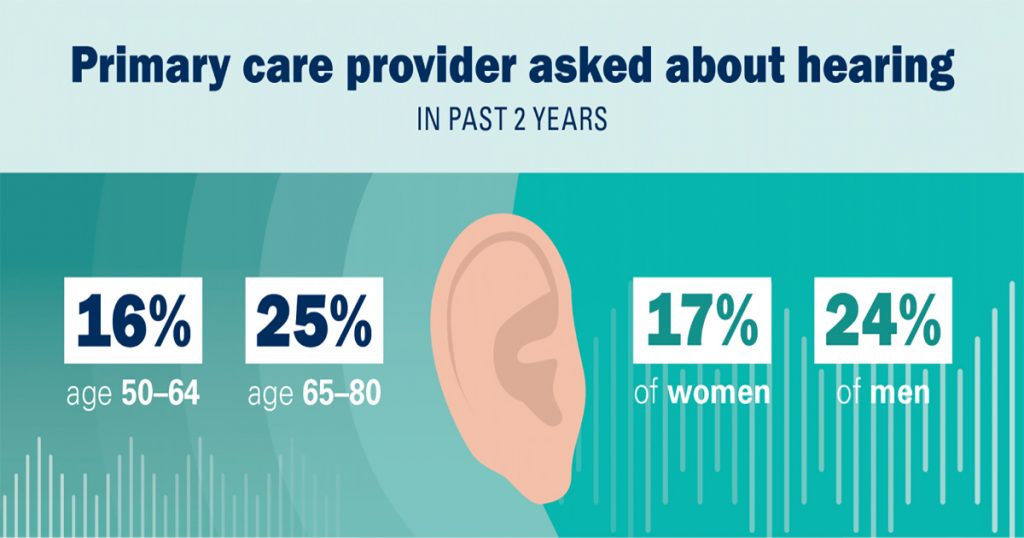 Primary care provider asked about hearing
IN PAST 2 YEARS

16%
age 50–64

25%
age 65–80

17%
of women

24%
of men